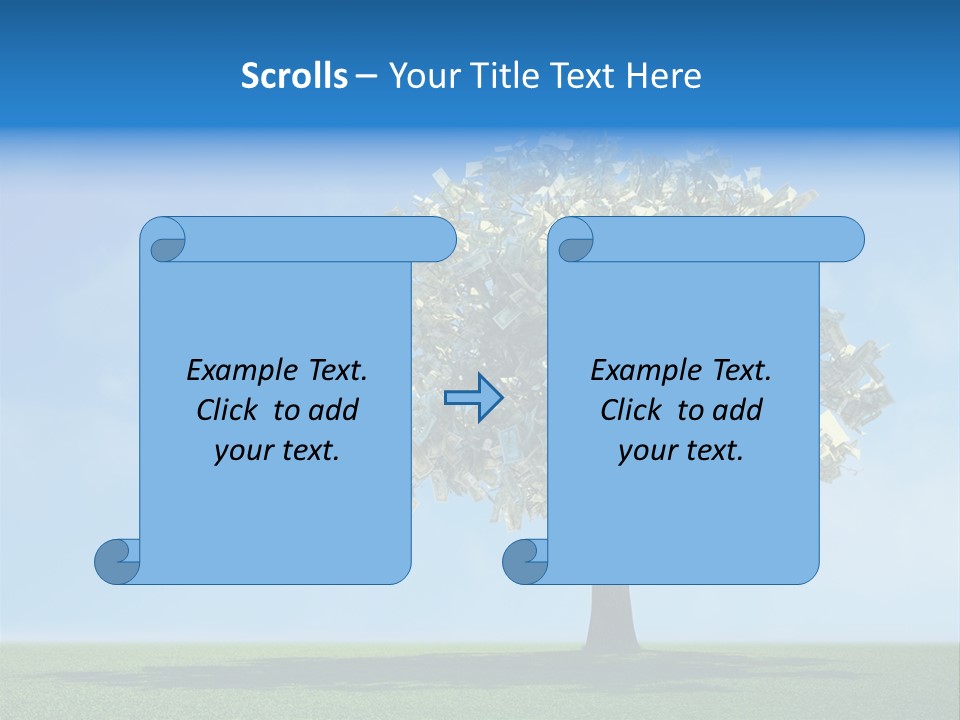 Scrolls – Your Title Text Here

Example Text. Click to add your text.

Example Text. Click to add your text.